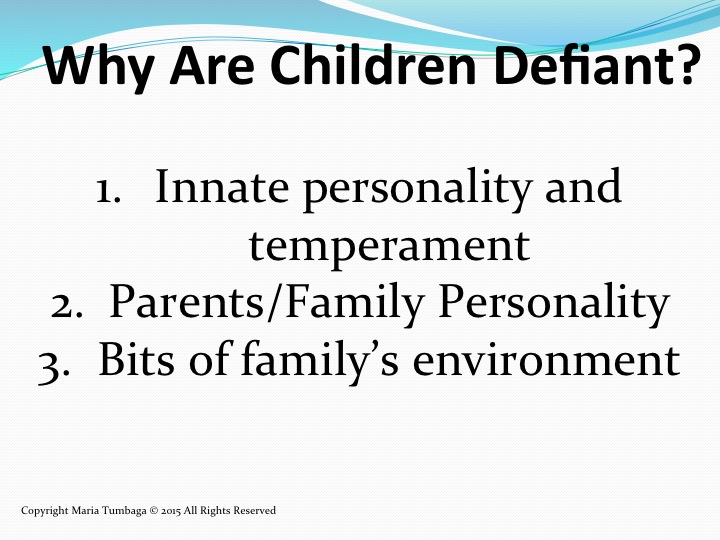 Why Are Children Defiant?

1. Innate personality and temperament
2. Parents/Family Personality
3. Bits of family's environment

Copyright Maria Tumbaga © 2015 All Rights Reserved